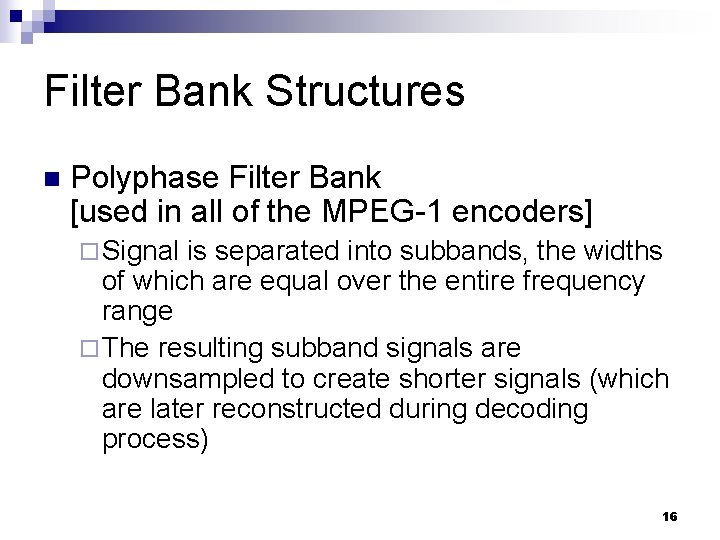 Filter Bank Structures

Polyphase Filter Bank [used in all of the MPEG-1 encoders]

Signal is separated into subbands, the widths of which are equal over the entire frequency range

The resulting subband signals are downsampled to create shorter signals (which are later reconstructed during decoding process)

16